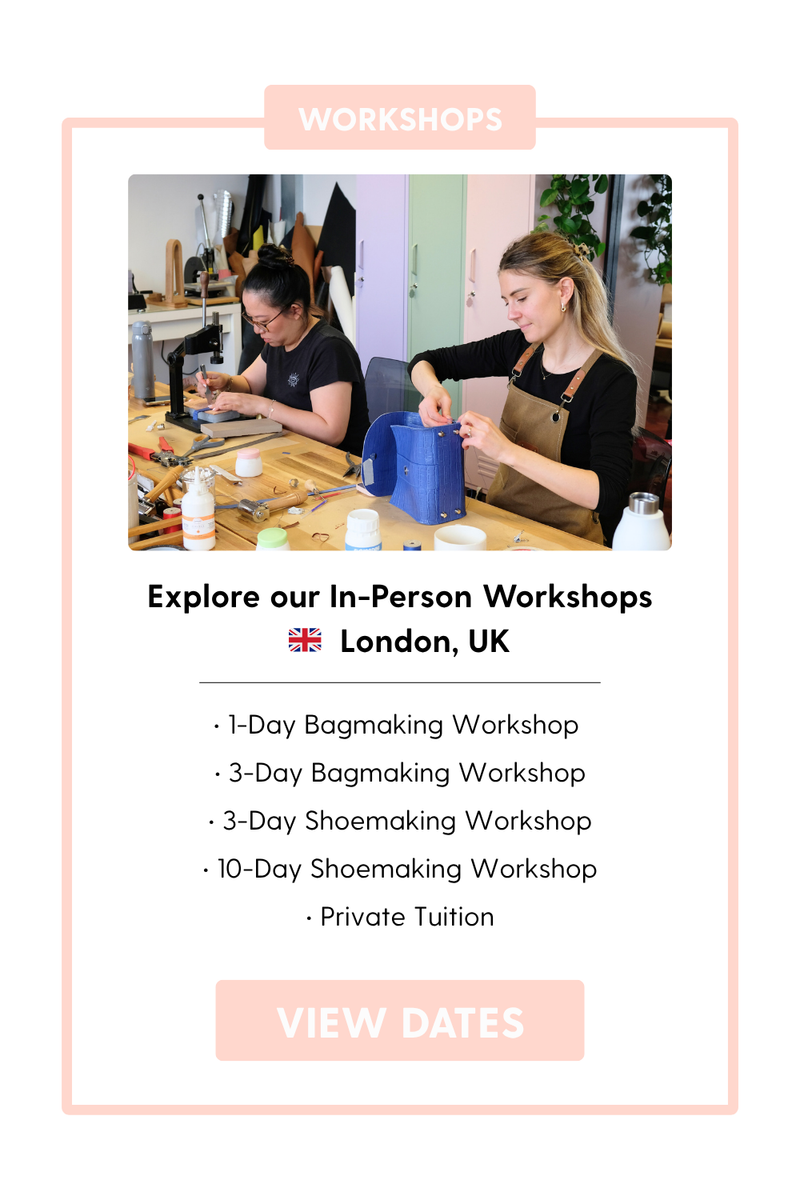 WORKSHOPS

Explore our In-Person Workshops
London, UK

· 1-Day Bagmaking Workshop
· 3-Day Bagmaking Workshop
· 3-Day Shoemaking Workshop
· 10-Day Shoemaking Workshop
· Private Tuition

VIEW DATES